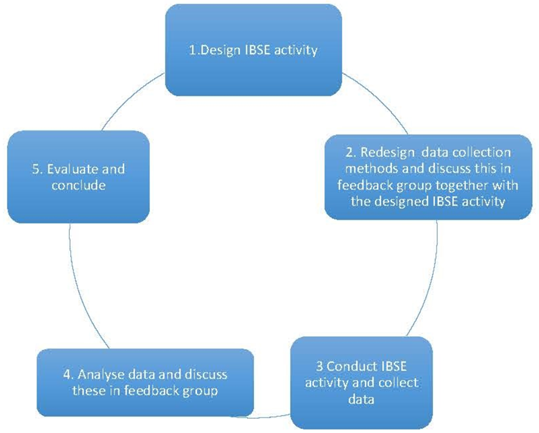 1.Design IBSE activity

2. Redesign data collection methods and discuss this in feedback group together with the designed IBSE activity

3 Conduct IBSE activity and collect data

4. Analyse data and discuss these in feedback group

5. Evaluate and conclude